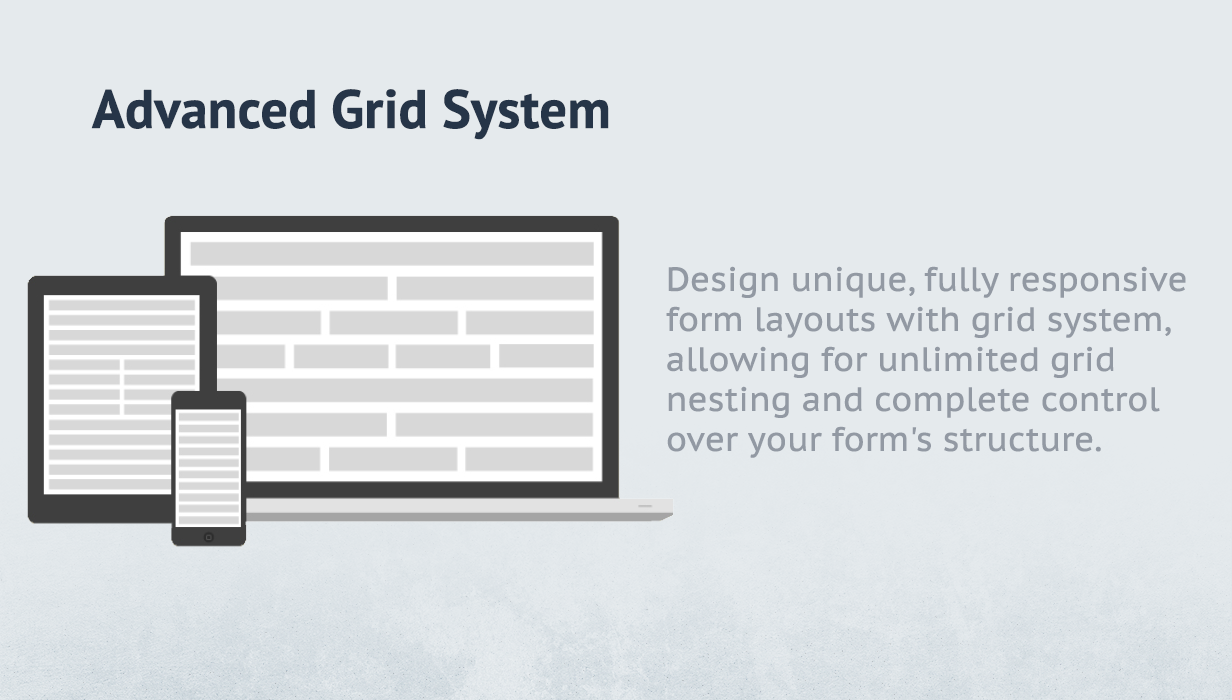 Advanced Grid System

Design unique, fully responsive form layouts with grid system, allowing for unlimited grid nesting and complete control over your form's structure.